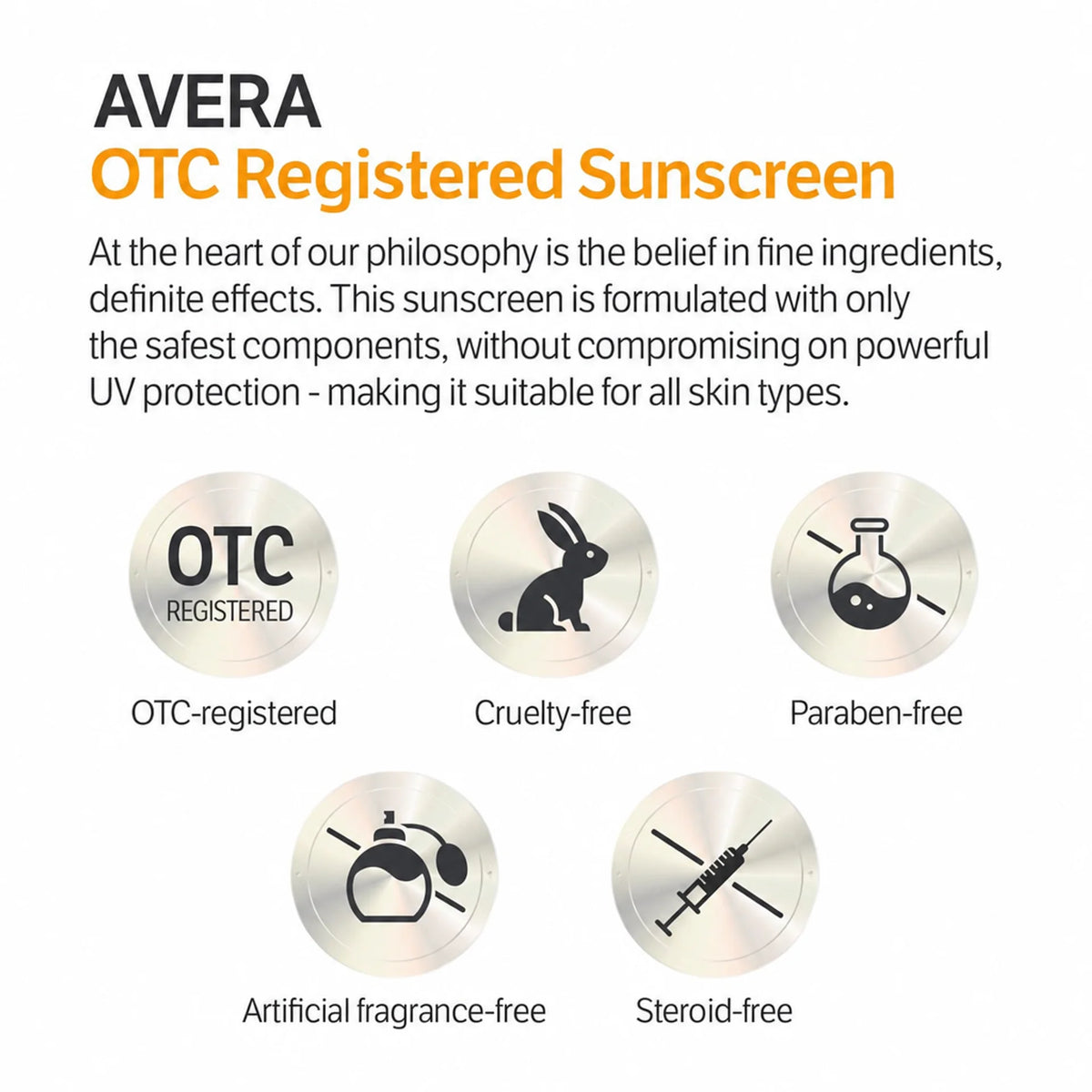 AVERA
OTC Registered Sunscreen

At the heart of our philosophy is the belief in fine ingredients, definite effects. This sunscreen is formulated with only the safest components, without compromising on powerful UV protection - making it suitable for all skin types.

OTC
REGISTERED

OTC-registered

Cruelty-free

Paraben-free

Artificial fragrance-free

Steroid-free